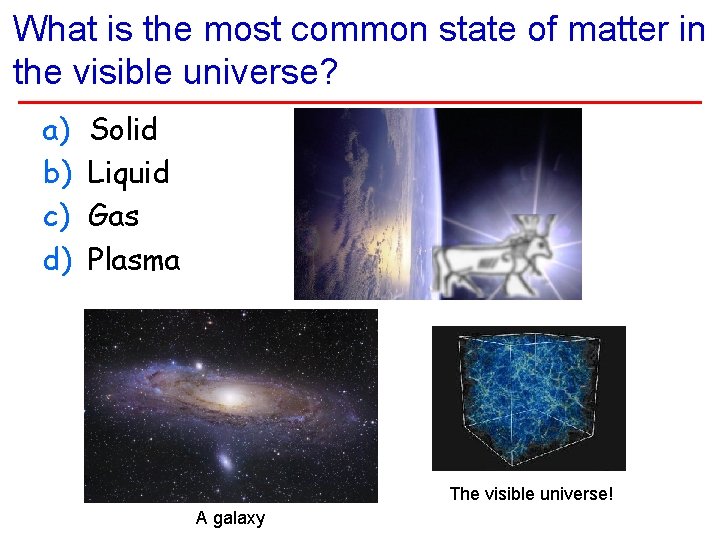 What is the most common state of matter in the visible universe?

a) Solid
b) Liquid
c) Gas
d) Plasma

A galaxy

The visible universe!